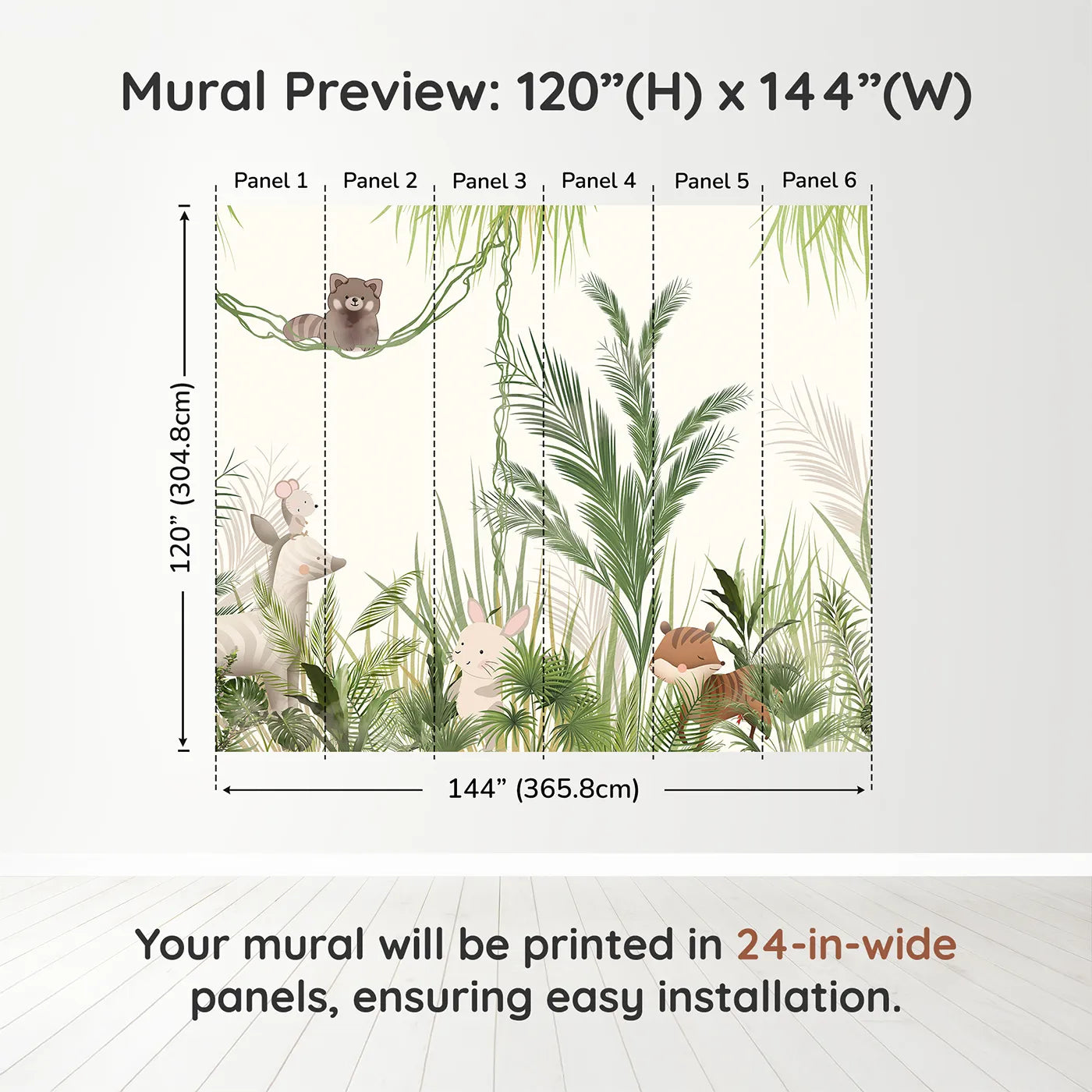 Mural Preview: 120”(H) x 144”(W)

Panel 1 Panel 2 Panel 3 Panel 4 Panel 5 Panel 6

120” (304.8cm)

144” (365.8cm)

Your mural will be printed in 24-in-wide panels, ensuring easy installation.